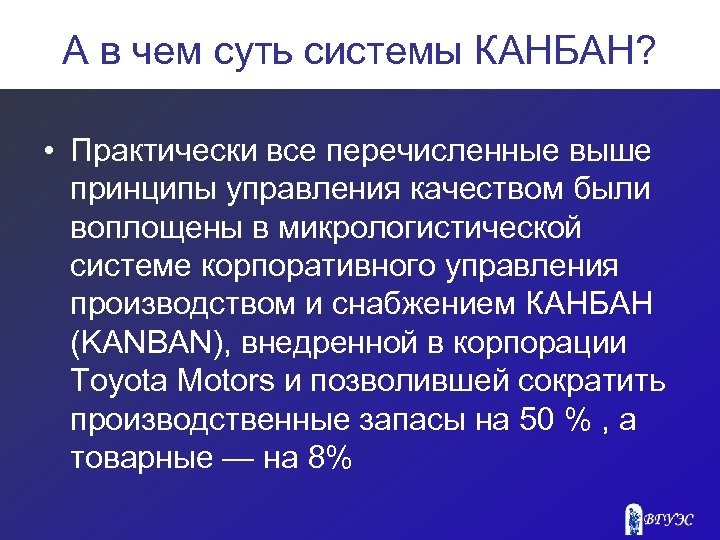 А в чем суть системы КАНБАН?

• Практически все перечисленные выше принципы управления качеством были воплощены в микрологистической системе корпоративного управления производством и снабжением КАНБАН (KANBAN), внедренной в корпорации Toyota Motors и позволившей сократить производственные запасы на 50 % , а товарные — на 8%

ВГУЭС